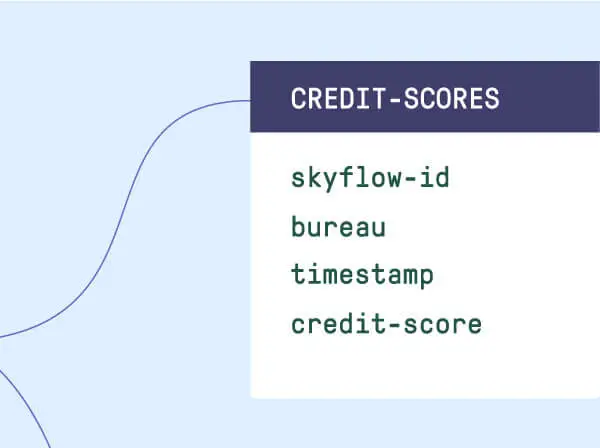 CREDIT-SCORES

skyflow-id
bureau
timestamp
credit-score